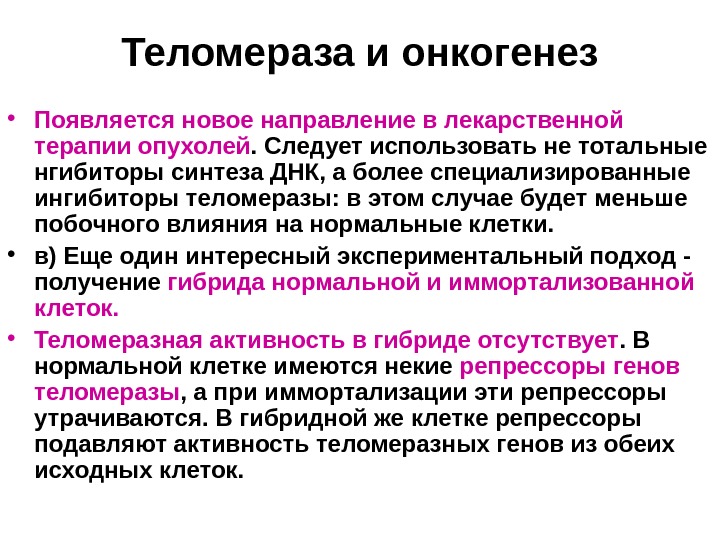 Теломераза и онкогенез

• Появляется новое направление в лекарственной терапии опухолей. Следует использовать не тотальные нгибиторы синтеза ДНК, а более специализированные ингибиторы теломеразы: в этом случае будет меньше побочного влияния на нормальные клетки.

• в) Еще один интересный экспериментальный подход - получение гибрида нормальной и иммортализованной клеток.

• Теломеразная активность в гибриде отсутствует. В нормальной клетке имеются некие репрессоры генов теломеразы, а при иммортализации эти репрессоры утрачиваются. В гибридной же клетке репрессоры подавляют активность теломеразных генов из обеих исходных клеток.